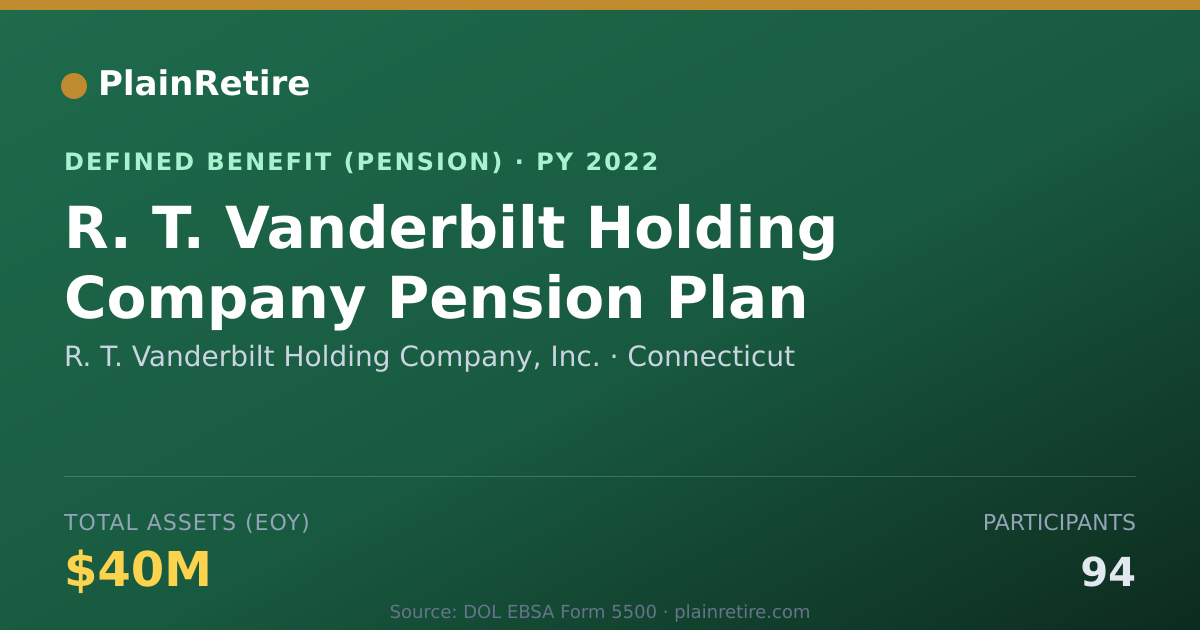 PlainRetire

DEFINED BENEFIT (PENSION) · PY 2022

R. T. Vanderbilt Holding Company Pension Plan

R. T. Vanderbilt Holding Company, Inc. · Connecticut

TOTAL ASSETS (EOY)

$40M

PARTICIPANTS

94

Source: DOL EBSA Form 5500 · plainretire.com